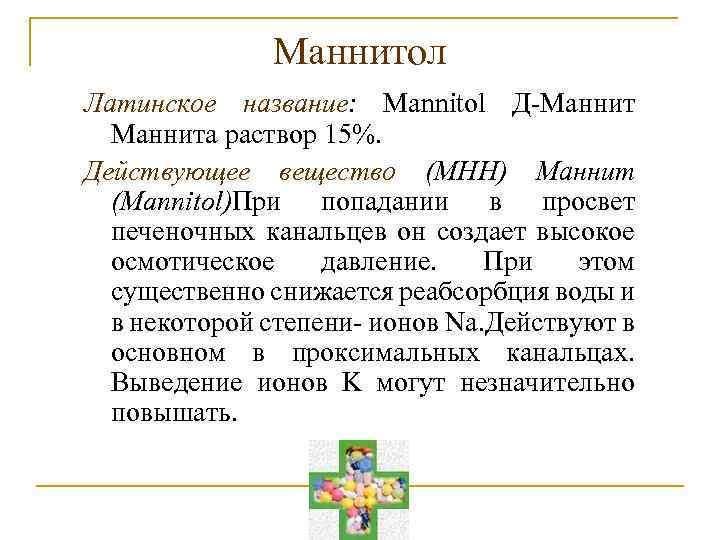 Маннитол

Латинское название: Mannitol Д-Маннит Маннита раствор 15%.

Действующее вещество (МНН) Маннит (Mannitol)При попадании в просвет печеночных канальцев он создает высокое осмотическое давление. При этом существенно снижается реабсорбция воды и в некоторой степени- ионов Na.Действуют в основном в проксимальных канальцах. Выведение ионов K могут незначительно повышать.